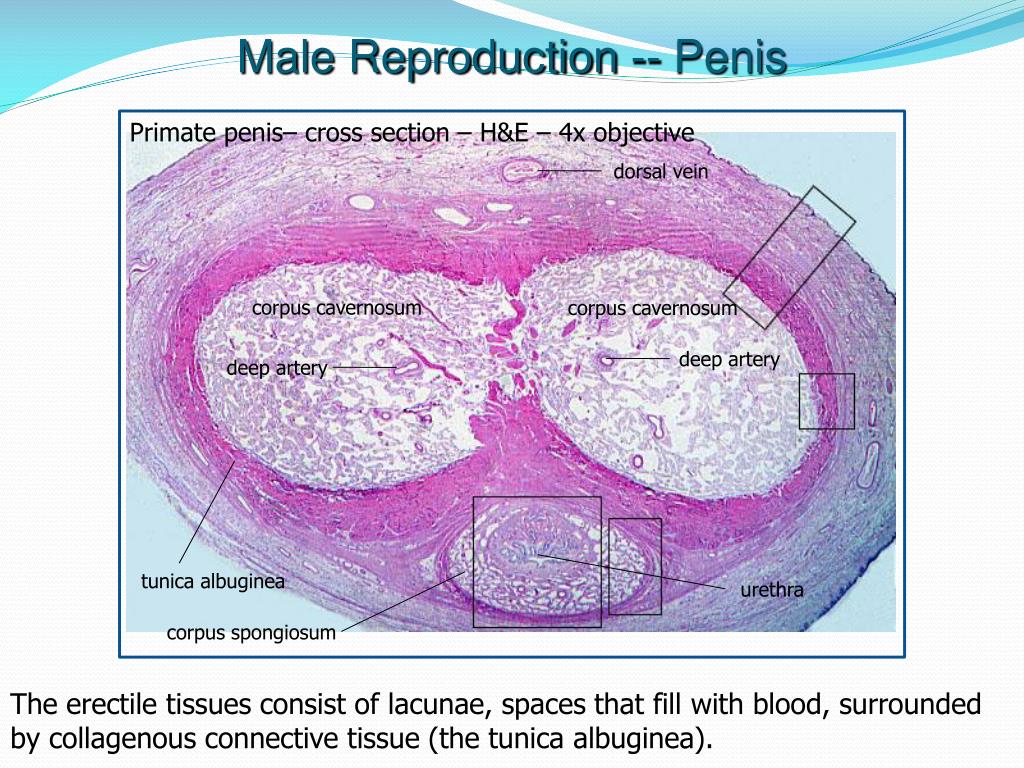 Male Reproduction -- Penis

Primate penis– cross section – H&E – 4x objective

dorsal vein

corpus cavernosum

corpus cavernosum

deep artery

deep artery

tunica albuginea

urethra

corpus spongiosum

The erectile tissues consist of lacunae, spaces that fill with blood, surrounded by collagenous connective tissue (the tunica albuginea).